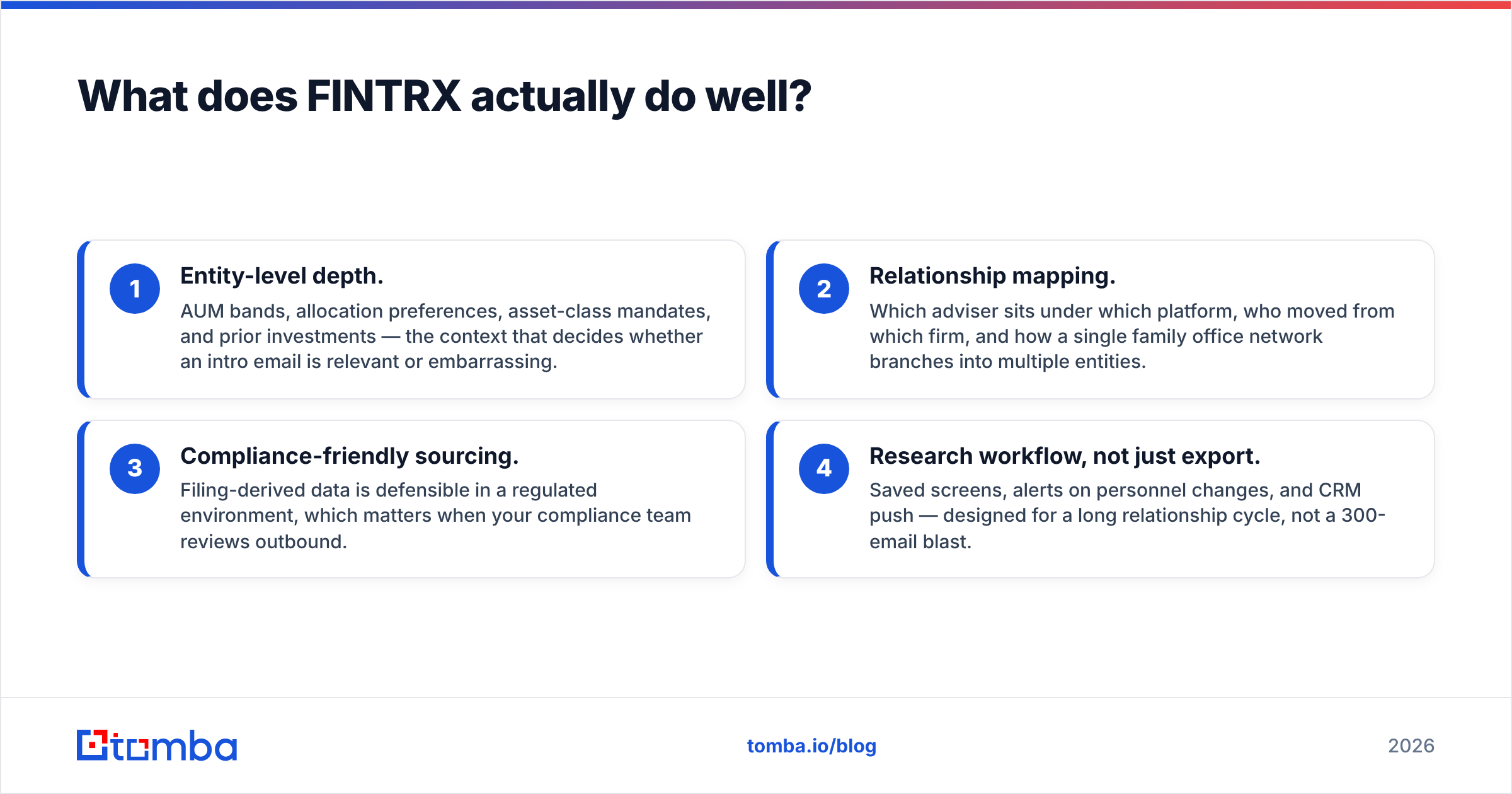 What does FINTRX actually do well?

1
Entity-level depth.
AUM bands, allocation preferences, asset-class mandates, and prior investments — the context that decides whether an intro email is relevant or embarrassing.

2
Relationship mapping.
Which adviser sits under which platform, who moved from which firm, and how a single family office network branches into multiple entities.

3
Compliance-friendly sourcing.
Filing-derived data is defensible in a regulated environment, which matters when your compliance team reviews outbound.

4
Research workflow, not just export.
Saved screens, alerts on personnel changes, and CRM push — designed for a long relationship cycle, not a 300-email blast.

tomba
tomba.io/blog
2026